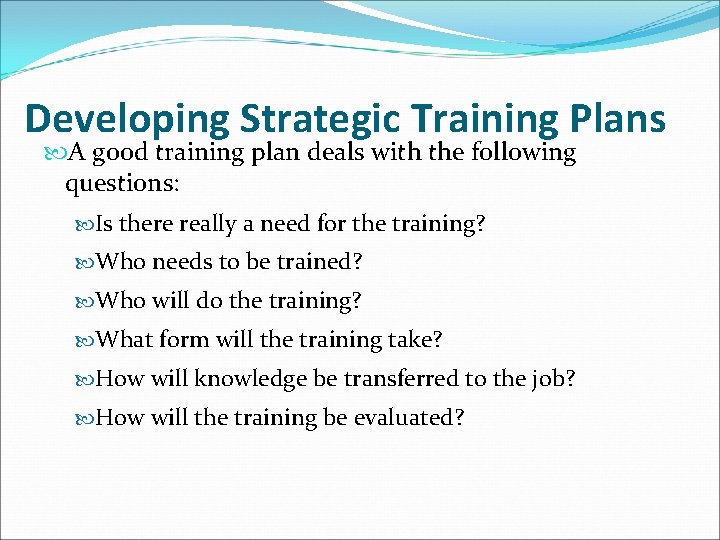 Developing Strategic Training Plans

A good training plan deals with the following questions:

Is there really a need for the training?

Who needs to be trained?

Who will do the training?

What form will the training take?

How will knowledge be transferred to the job?

How will the training be evaluated?